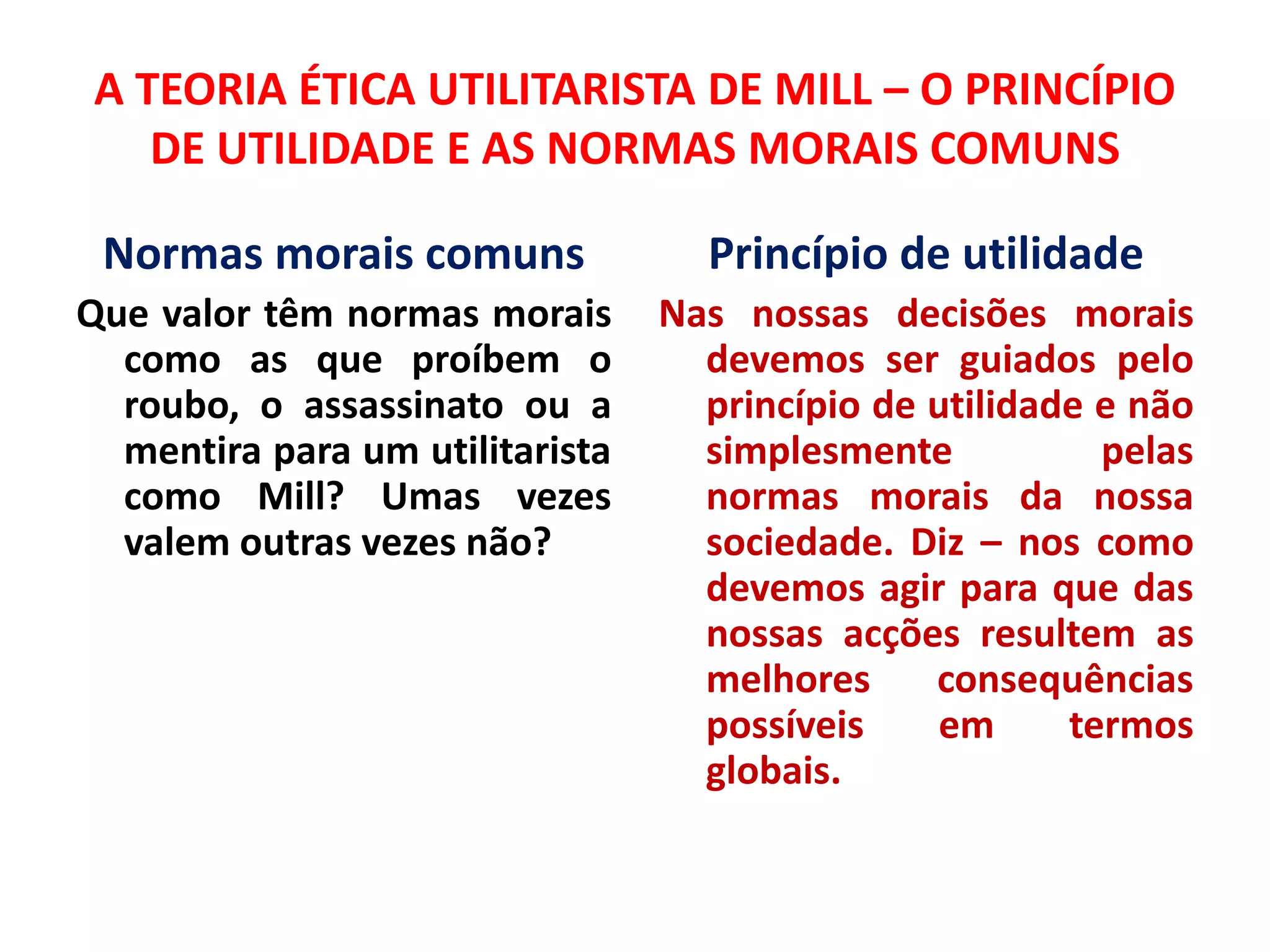 A TEORIA ÉTICA UTILITARISTA DE MILL – O PRINCÍPIO DE UTILIDADE E AS NORMAS MORAIS COMUNS

Normas morais comuns

Que valor têm normas morais como as que proíbem o roubo, o assassinato ou a mentira para um utilitarista como Mill? Umas vezes valem outras vezes não?

Princípio de utilidade

Nas nossas decisões morais devemos ser guiados pelo princípio de utilidade e não simplesmente pelas normas morais da nossa sociedade. Diz – nos como devemos agir para que das nossas acções resultem as melhores consequências possíveis em termos globais.